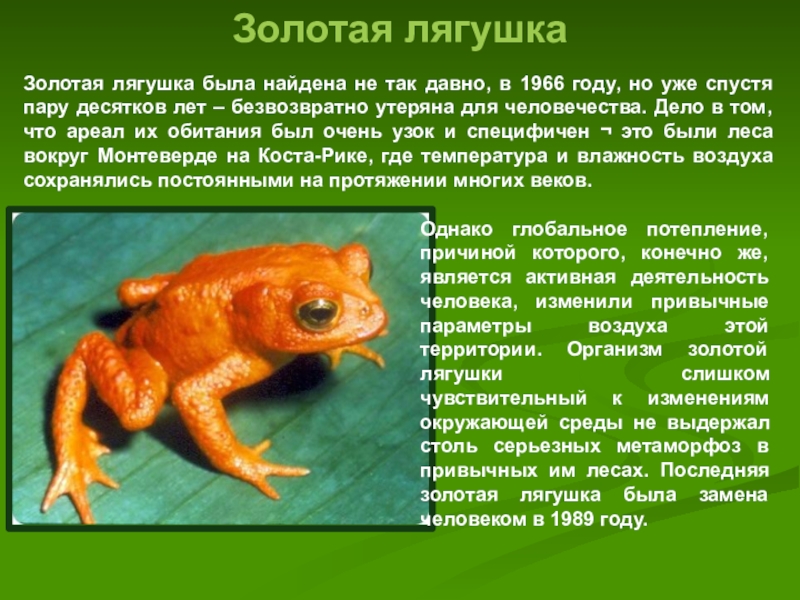 Золотая лягушка

Золотая лягушка была найдена не так давно, в 1966 году, но уже спустя пару десятков лет – безвозвратно утеряна для человечества. Дело в том, что ареал их обитания был очень узок и специфичен ¬ это были леса вокруг Монтеверде на Коста-Рике, где температура и влажность воздуха сохранялись постоянными на протяжении многих веков.

Однако глобальное потепление, причиной которого, конечно же, является активная деятельность человека, изменили привычные параметры воздуха этой территории. Организм золотой лягушки слишком чувствительный к изменениям окружающей среды не выдержал столь серьезных метаморфоз в привычных им лесах. Последняя золотая лягушка была замена человеком в 1989 году.